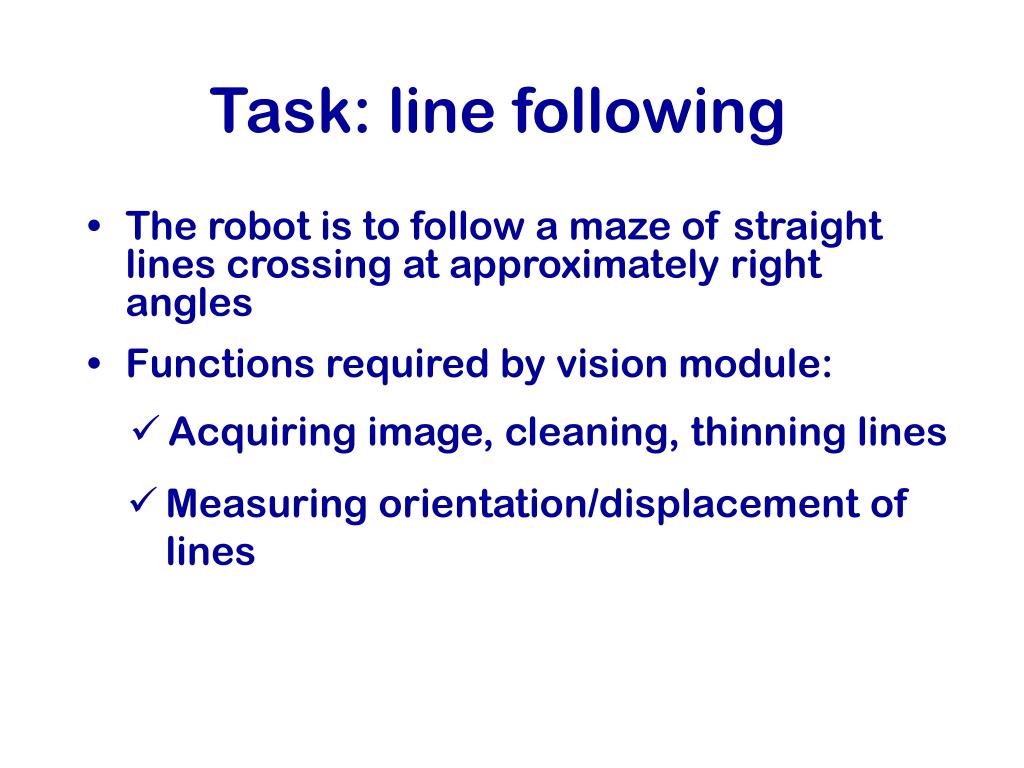 Task: line following

• The robot is to follow a maze of straight lines crossing at approximately right angles

• Functions required by vision module:

✓ Acquiring image, cleaning, thinning lines

✓ Measuring orientation/displacement of lines